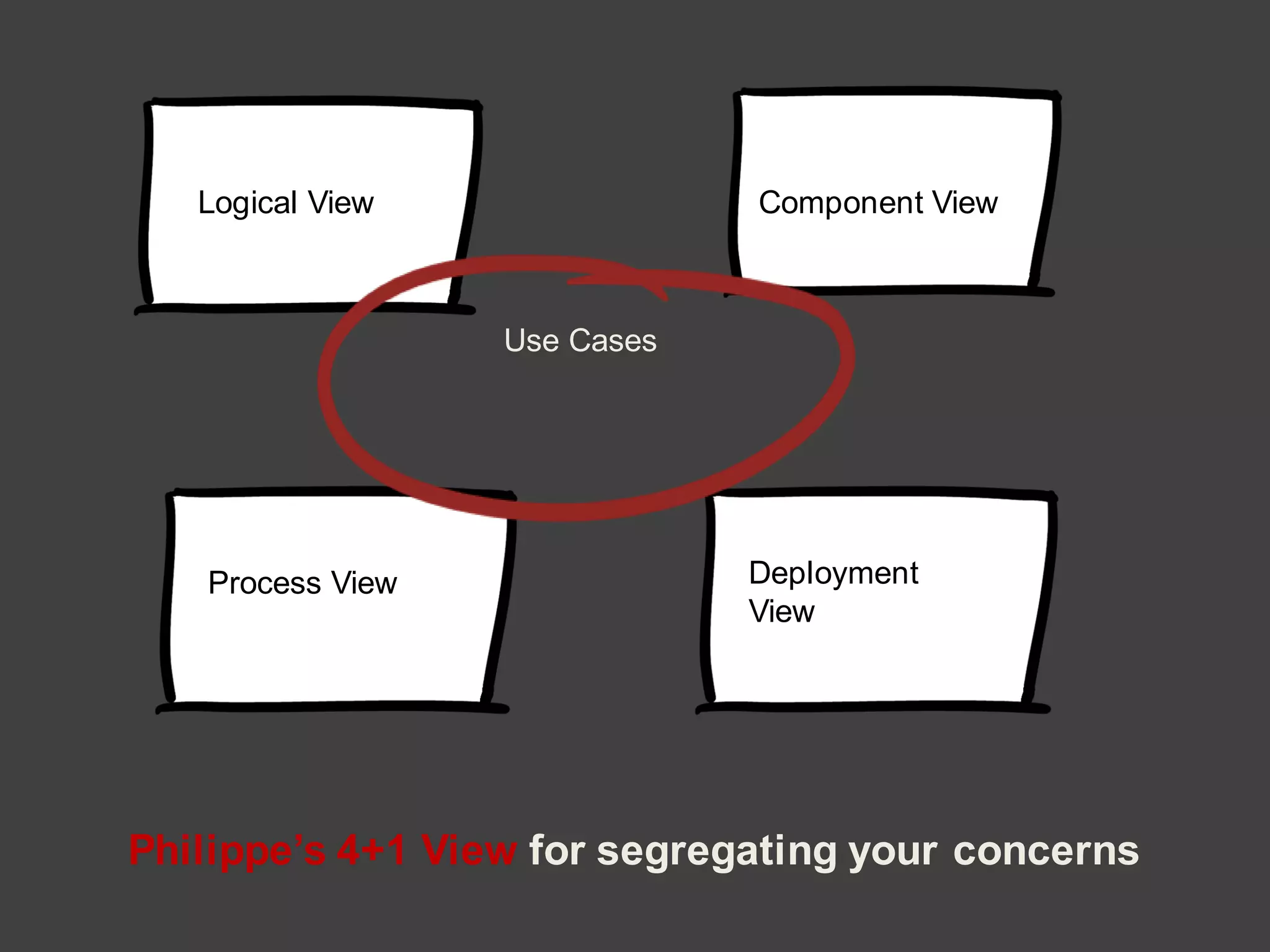 Logical View

Component View

Use Cases

Process View

Deployment View

Philippe's 4+1 View for segregating your concerns